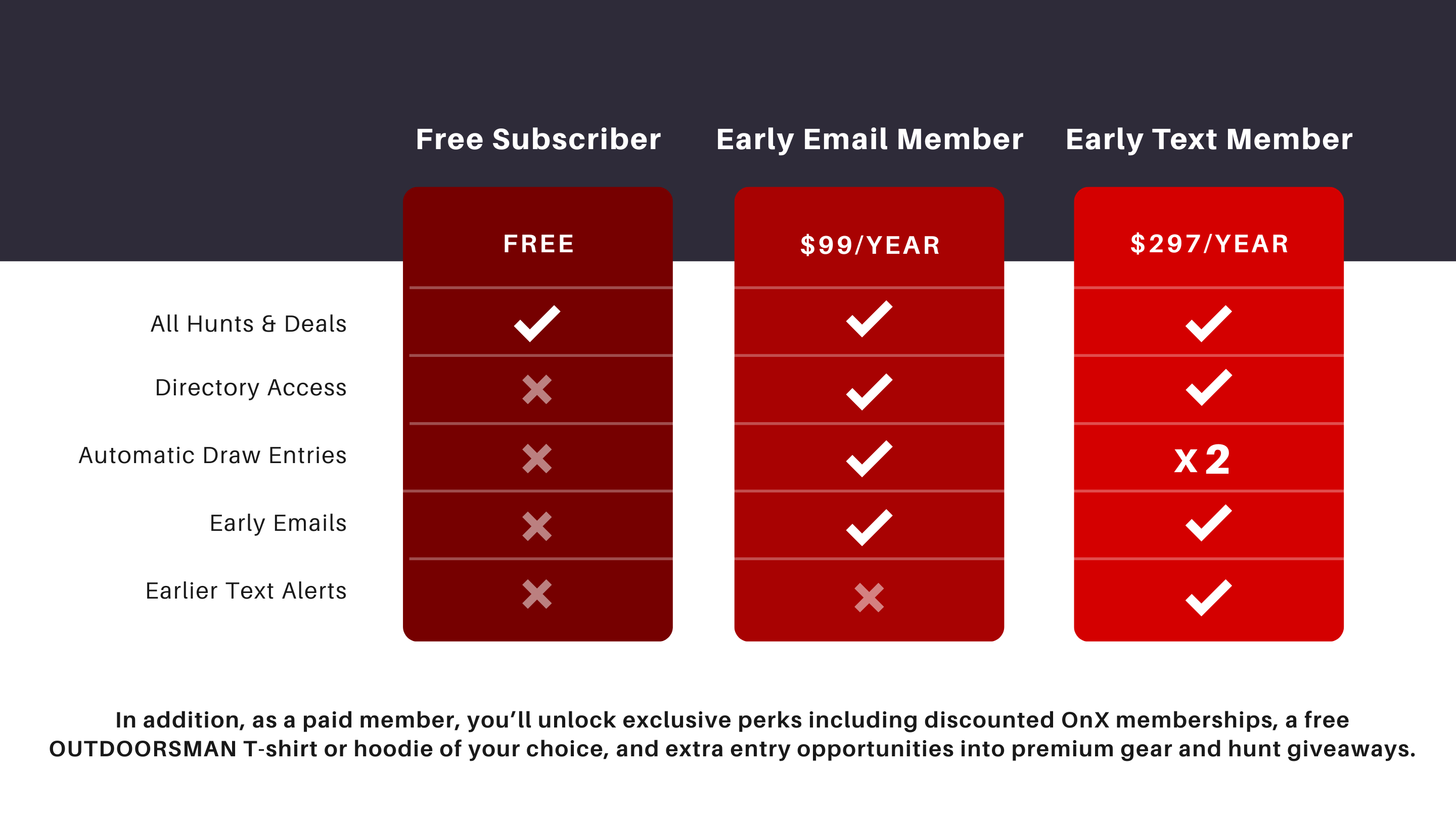 | | Free Subscriber | Early Email Member | Early Text Member |
|---|---|---|---|
| | FREE | $99/YEAR | $297/YEAR |
| All Hunts & Deals | ✓ | ✓ | ✓ |
| Directory Access | ✗ | ✓ | ✓ |
| Automatic Draw Entries | ✗ | ✓ | x 2 |
| Early Emails | ✗ | ✓ | ✓ |
| Earlier Text Alerts | ✗ | ✗ | ✓ |

In addition, as a paid member, you'll unlock exclusive perks including discounted OnX memberships, a free OUTDOORSMAN T-shirt or hoodie of your choice, and extra entry opportunities into premium gear and hunt giveaways.